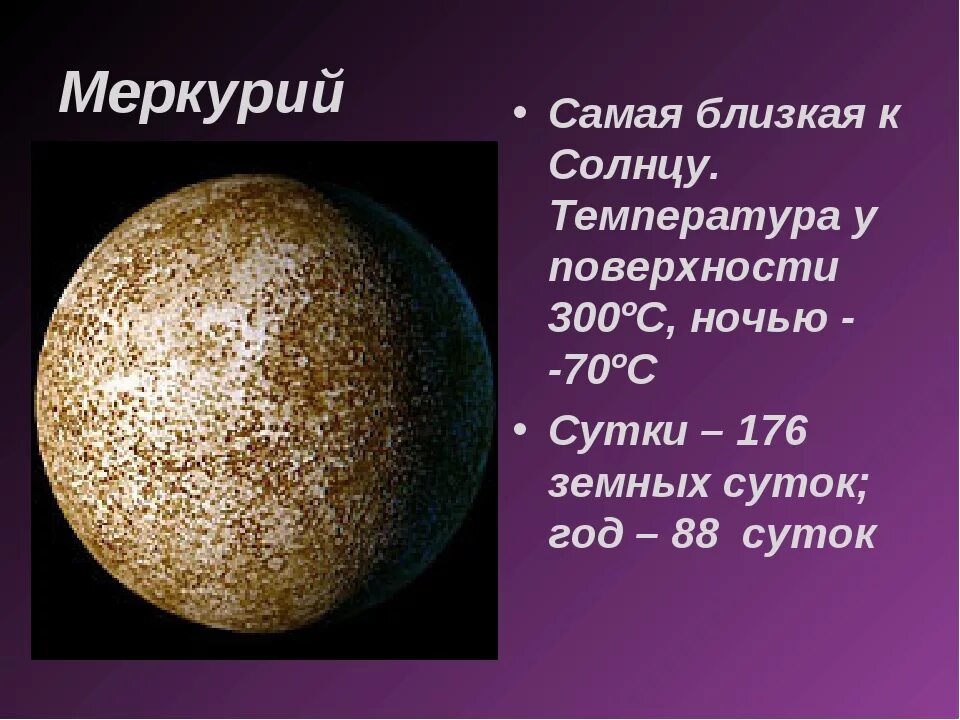 Меркурий

• Самая близкая к Солнцу. Температура у поверхности 300ºС, ночью - -70ºС

• Сутки – 176 земных суток; год – 88 суток